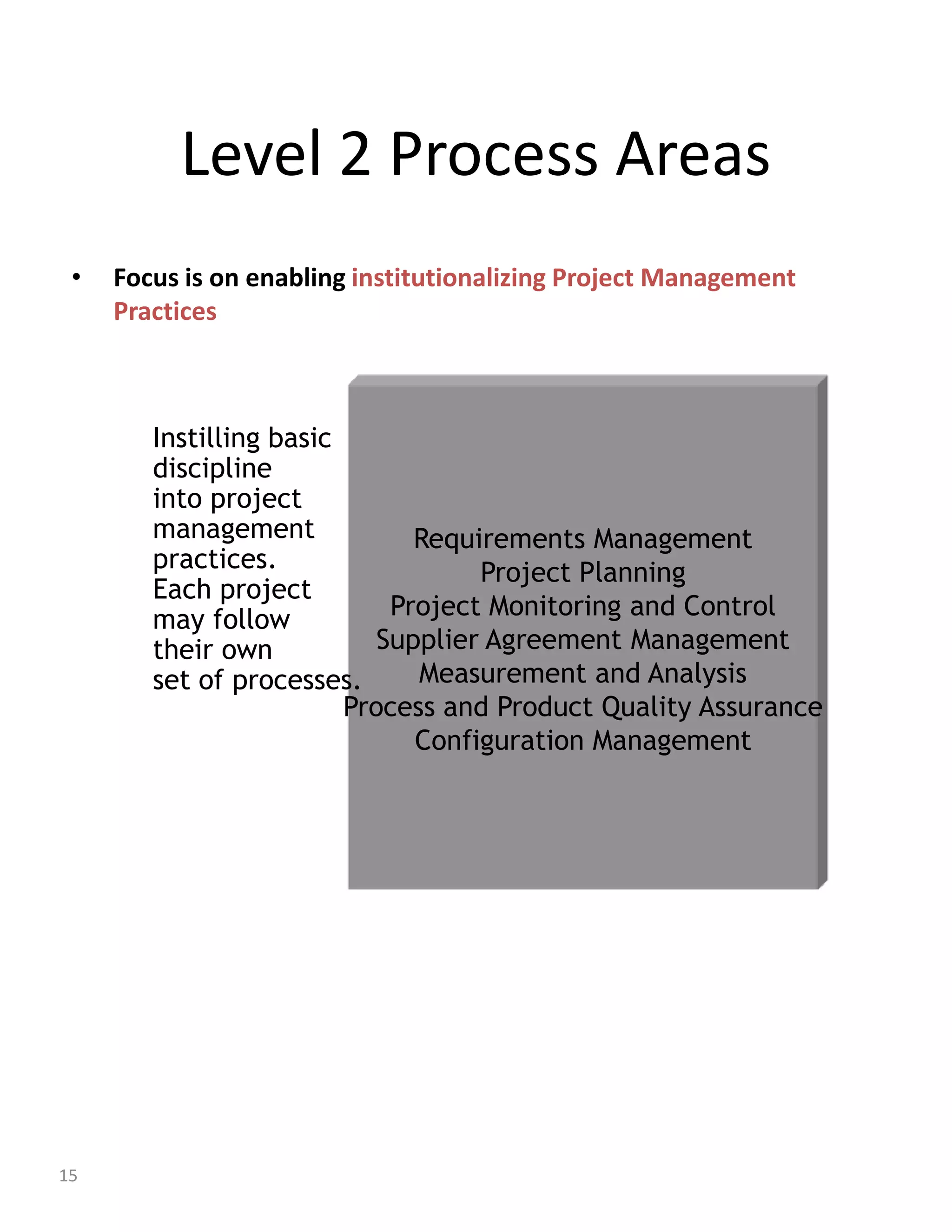 Level 2 Process Areas

• Focus is on enabling institutionalizing Project Management Practices

Instilling basic discipline into project management practices. Each project may follow their own set of processes.

Requirements Management
Project Planning
Project Monitoring and Control
Supplier Agreement Management
Measurement and Analysis
Process and Product Quality Assurance
Configuration Management

15